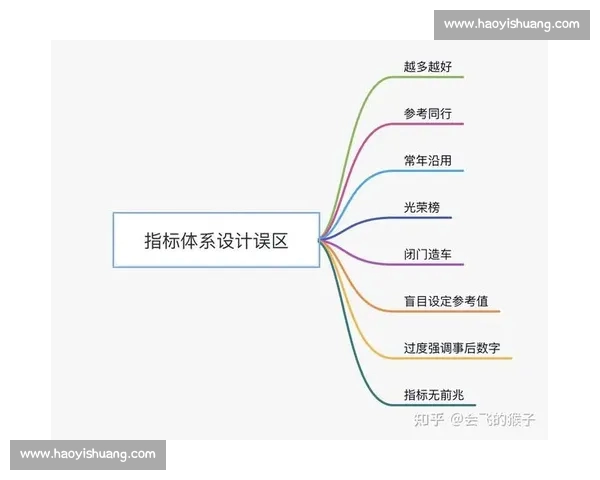 www.haoyishuang.com

指标体系设计误区

越多越好

参考同行

常年沿用

光荣榜

闭门造车

盲目设定参考值

过度强调事后数字

指标无前兆

知乎 @会飞的猴子

www.haoyishuang.com